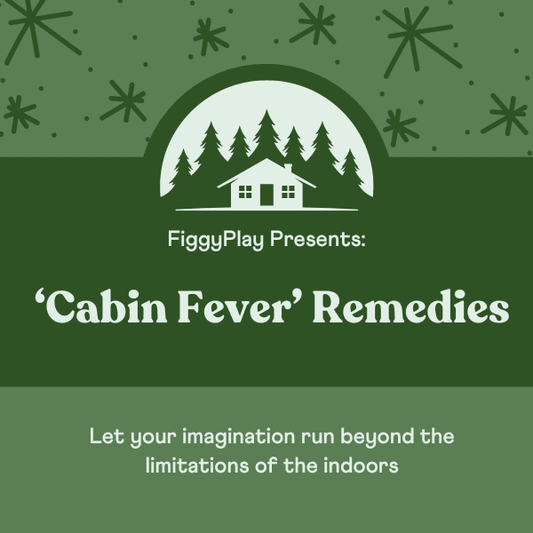 FiggyPlay Presents:

‘Cabin Fever’ Remedies

Let your imagination run beyond the limitations of the indoors